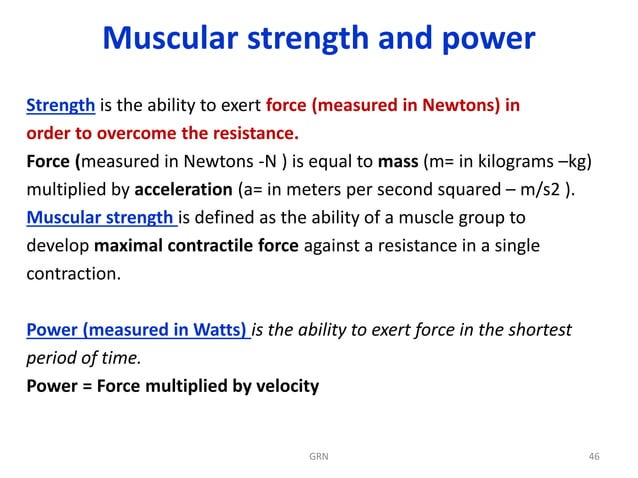 Muscular strength and power

Strength is the ability to exert force (measured in Newtons) in order to overcome the resistance.
Force (measured in Newtons -N ) is equal to mass (m= in kilograms –kg) multiplied by acceleration (a= in meters per second squared – m/s2 ).
Muscular strength is defined as the ability of a muscle group to develop maximal contractile force against a resistance in a single contraction.

Power (measured in Watts) is the ability to exert force in the shortest period of time.
Power = Force multiplied by velocity

GRN

46